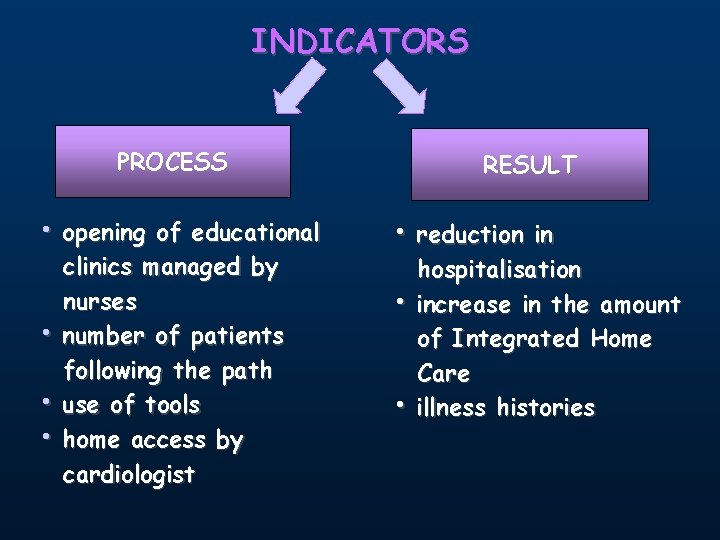 INDICATORS

PROCESS

• opening of educational clinics managed by nurses
• number of patients following the path
• use of tools
• home access by cardiologist

RESULT

• reduction in hospitalisation
• increase in the amount of Integrated Home Care
• illness histories